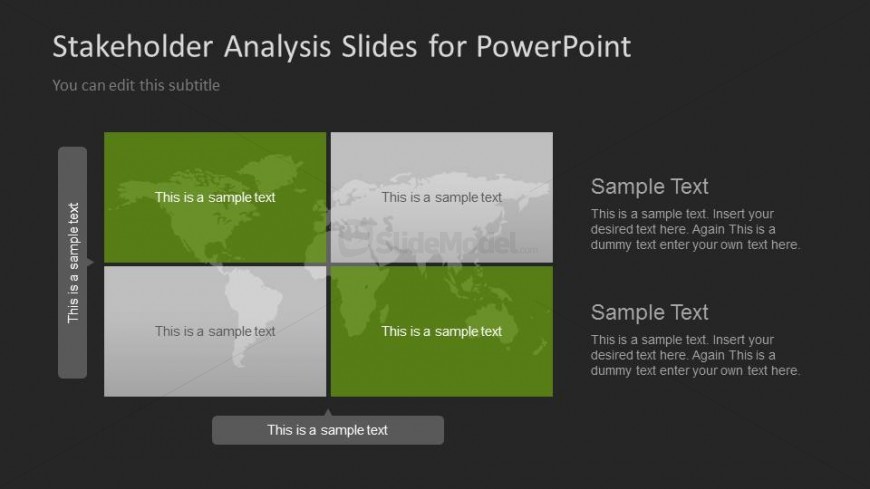 Stakeholder Analysis Slides for PowerPoint

You can edit this subtitle

This is a sample text

This is a sample text

This is a sample text

SlideModel.com

This is a sample text

This is a sample text

This is a sample text

Sample Text

This is a sample text. Insert your desired text here. Again This is a dummy text enter your own text here.

Sample Text

This is a sample text. Insert your desired text here. Again This is a dummy text enter your own text here.